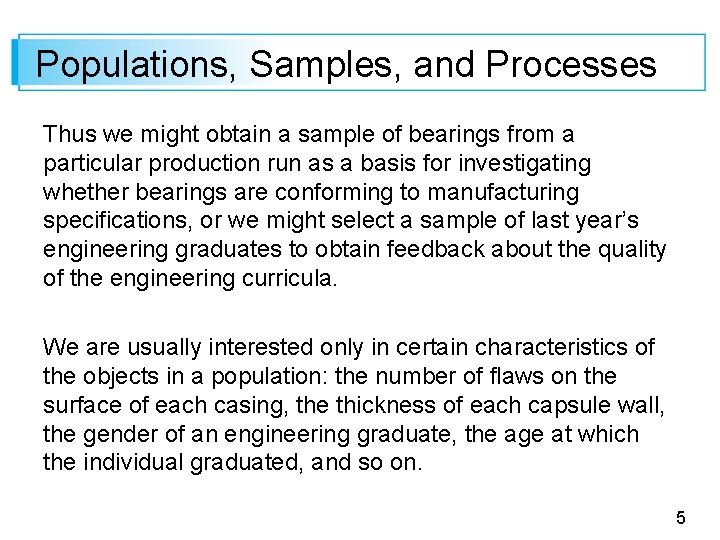 Populations, Samples, and Processes

Thus we might obtain a sample of bearings from a particular production run as a basis for investigating whether bearings are conforming to manufacturing specifications, or we might select a sample of last year's engineering graduates to obtain feedback about the quality of the engineering curricula.

We are usually interested only in certain characteristics of the objects in a population: the number of flaws on the surface of each casing, the thickness of each capsule wall, the gender of an engineering graduate, the age at which the individual graduated, and so on.

5